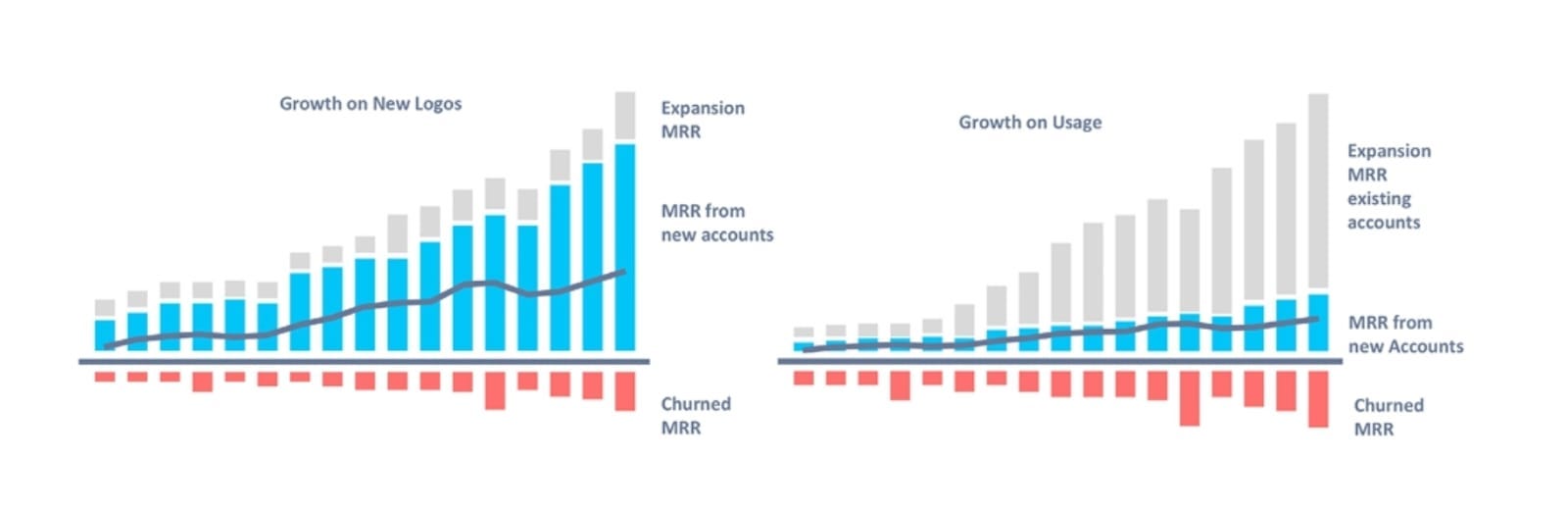 Growth on New Logos

Expansion MRR

MRR from new accounts

Churned MRR

Growth on Usage

Expansion MRR existing accounts

MRR from new Accounts

Churned MRR